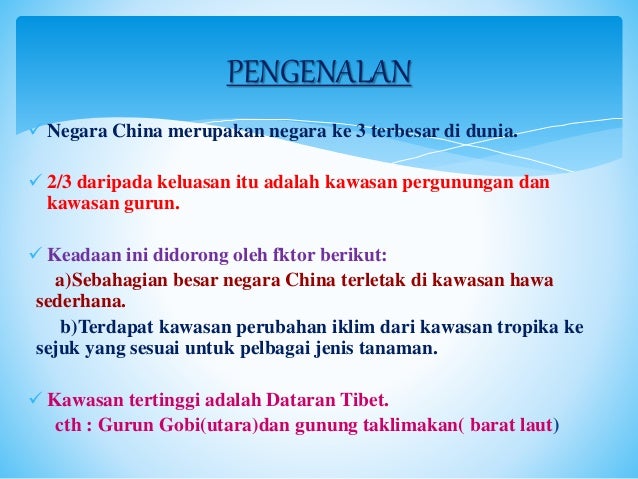 PENGENALAN

✓ Negara China merupakan negara ke 3 terbesar di dunia.

✓ 2/3 daripada keluasan itu adalah kawasan pergunungan dan kawasan gurun.

✓ Keadaan ini didorong oleh fktor berikut:

a)Sebahagian besar negara China terletak di kawasan hawa sederhana.

b)Terdapat kawasan perubahan iklim dari kawasan tropika ke sejuk yang sesuai untuk pelbagai jenis tanaman.

✓ Kawasan tertinggi adalah Dataran Tibet.

cth : Gurun Gobi(utara)dan gunung taklimakan( barat laut)